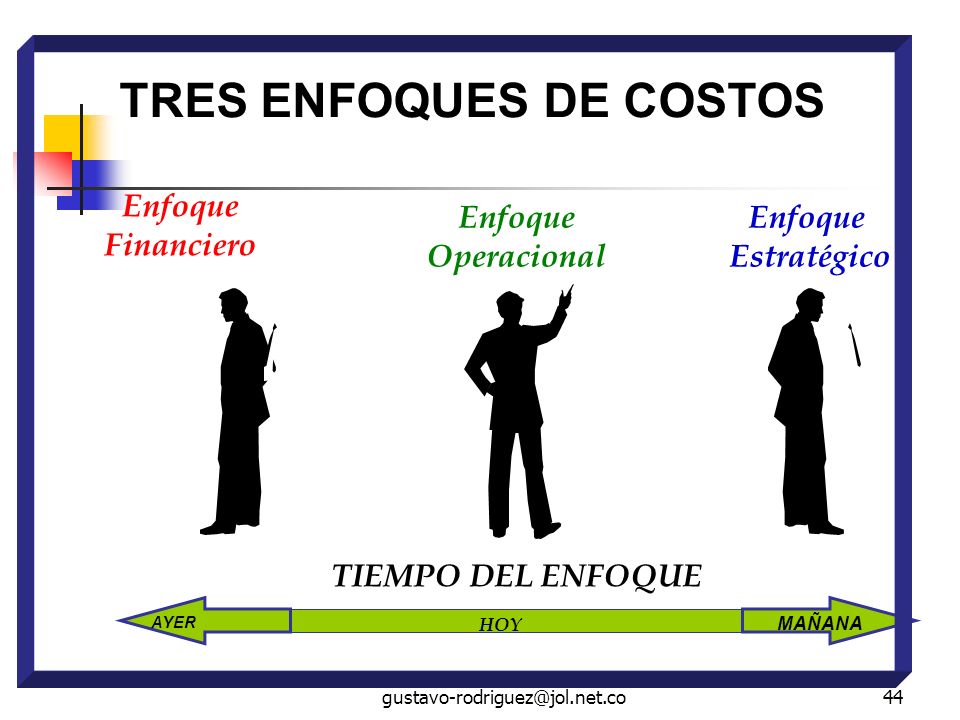 TRES ENFOQUES DE COSTOS

Enfoque Financiero

Enfoque Operacional

Enfoque Estratégico

TIEMPO DEL ENFOQUE

AYER

HOY

MAÑANA

gustavo-rodriguez@jol.net.co

44